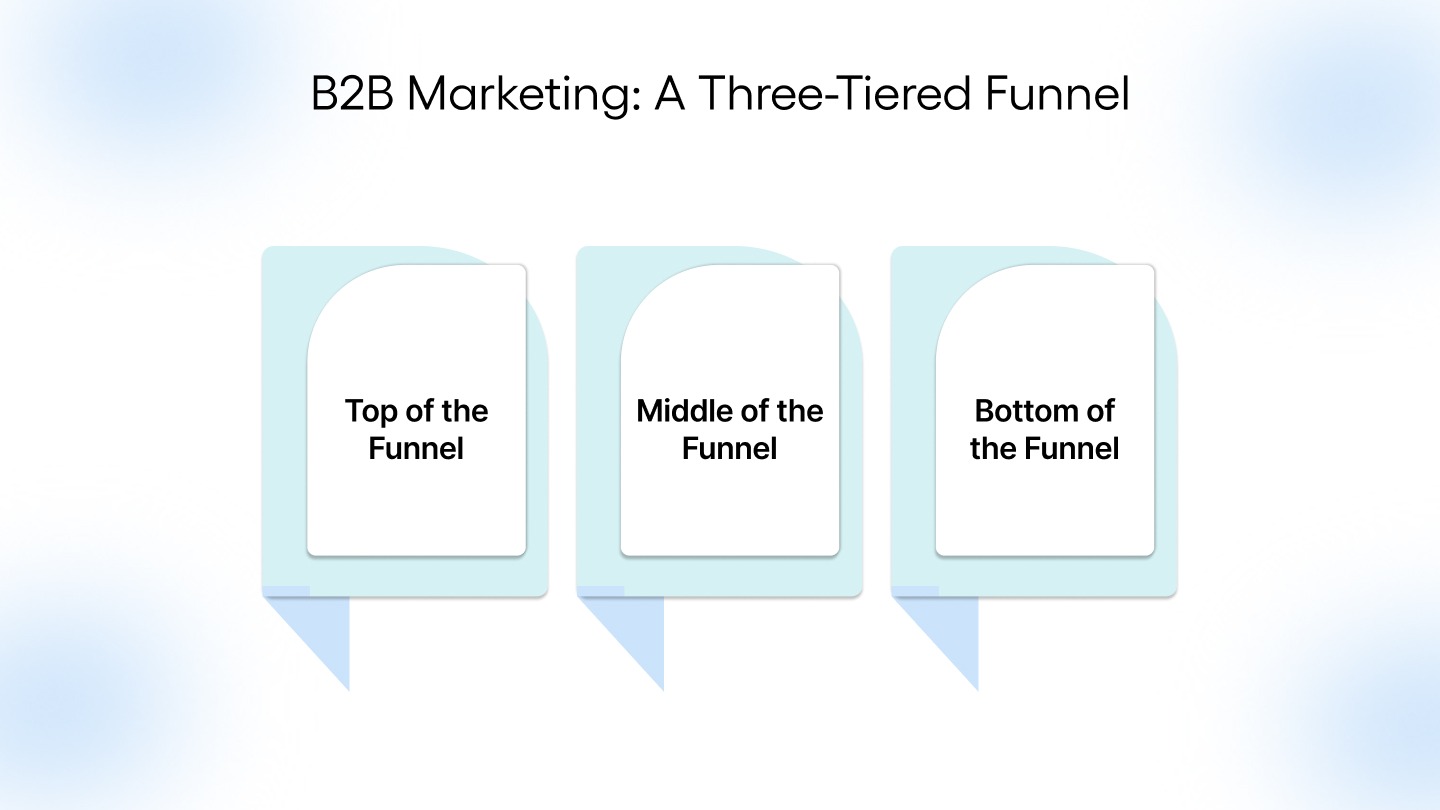 B2B Marketing: A Three-Tiered Funnel

Top of the Funnel

Middle of the Funnel

Bottom of the Funnel